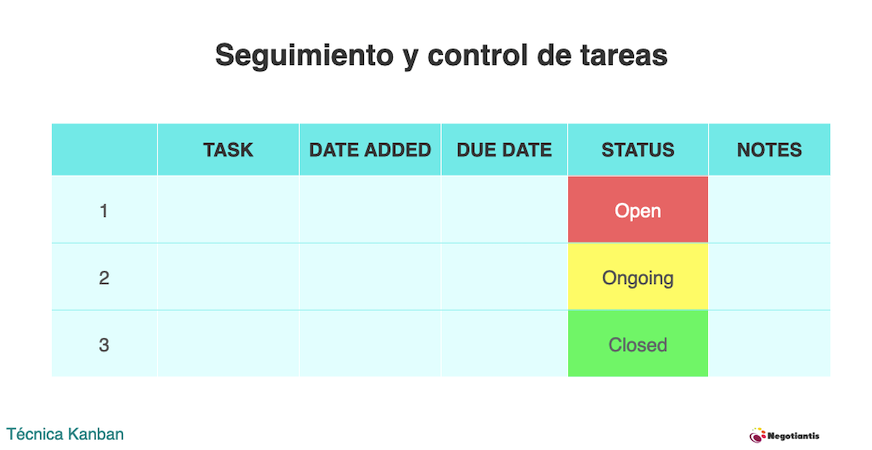 Seguimiento y control de tareas

|  | TASK | DATE ADDED | DUE DATE | STATUS | NOTES |
|---|---|---|---|---|---|
| 1 |  |  |  | Open |  |
| 2 |  |  |  | Ongoing |  |
| 3 |  |  |  | Closed |  |

Técnica Kanban

Negotiantis